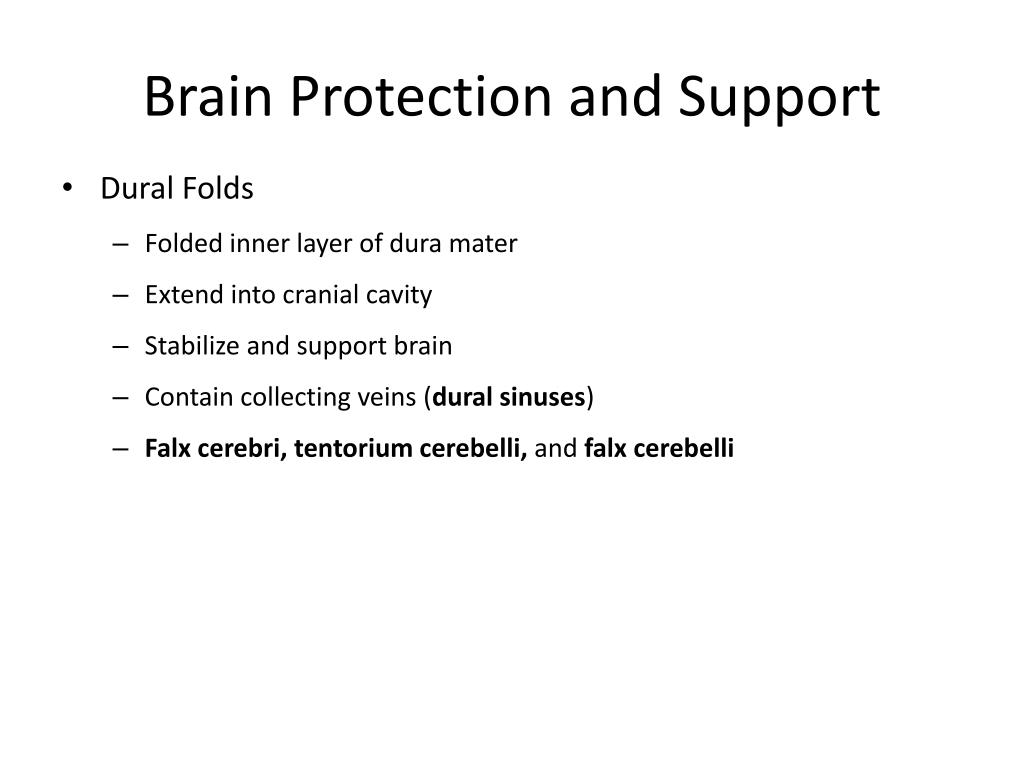 Brain Protection and Support

• Dural Folds
– Folded inner layer of dura mater
– Extend into cranial cavity
– Stabilize and support brain
– Contain collecting veins (dural sinuses)
– Falx cerebri, tentorium cerebelli, and falx cerebelli